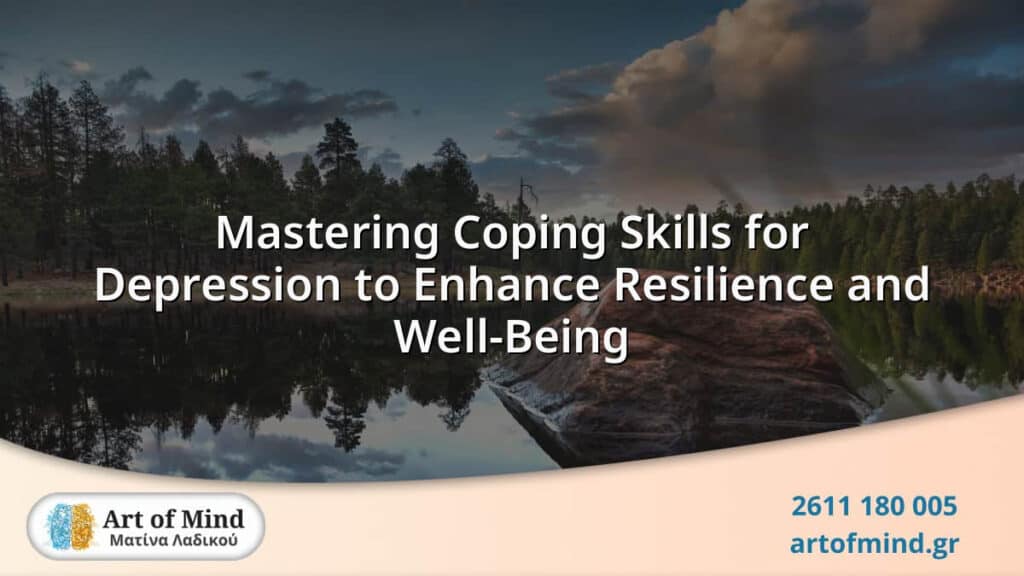 Mastering Coping Skills for Depression to Enhance Resilience and Well-Being

Art of Mind
Ματίνα Λαδικού

2611 180 005
artofmind.gr